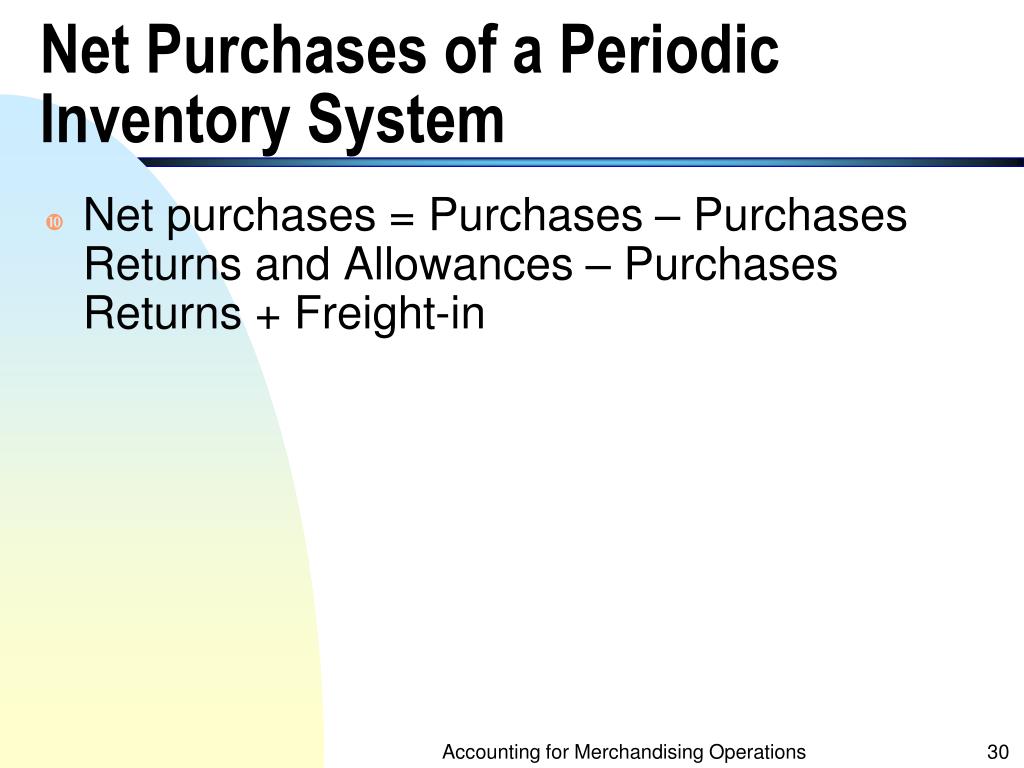 Net Purchases of a Periodic Inventory System

Net purchases = Purchases – Purchases Returns and Allowances – Purchases Returns + Freight-in

Accounting for Merchandising Operations

30